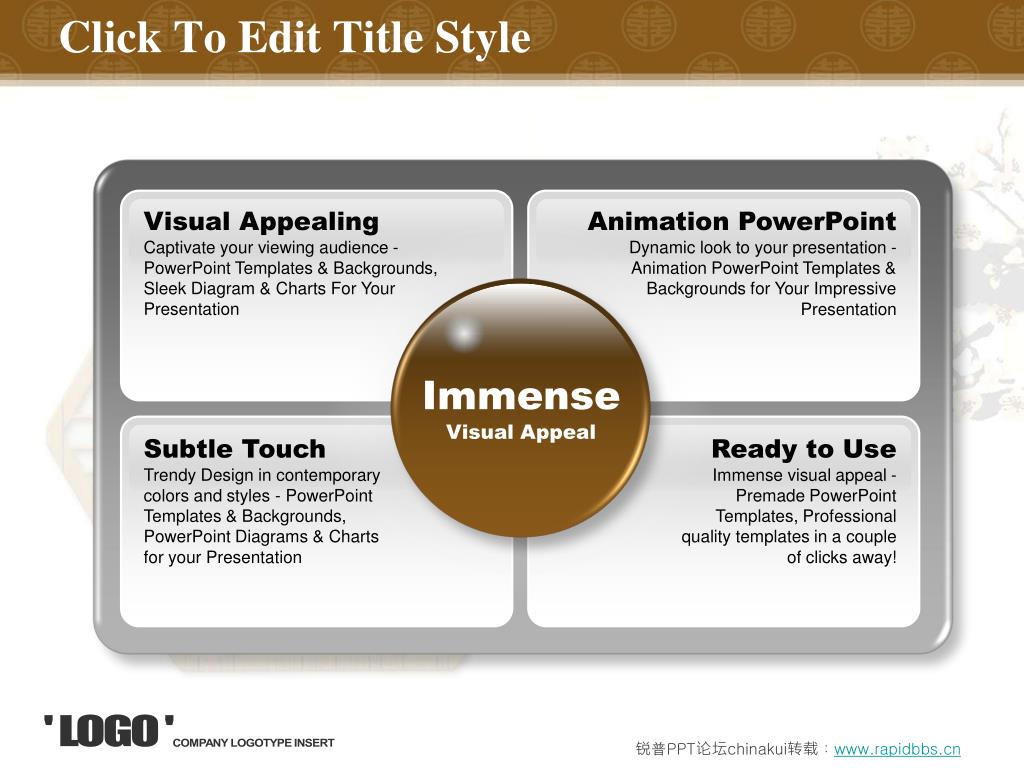 Click To Edit Title Style

Visual Appealing
Captivate your viewing audience - PowerPoint Templates & Backgrounds, Sleek Diagram & Charts For Your Presentation

Animation PowerPoint
Dynamic look to your presentation - Animation PowerPoint Templates & Backgrounds for Your Impressive Presentation

Immense
Visual Appeal

Subtle Touch
Trendy Design in contemporary colors and styles - PowerPoint Templates & Backgrounds, PowerPoint Diagrams & Charts for your Presentation

Ready to Use
Immense visual appeal - Premade PowerPoint Templates, Professional quality templates in a couple of clicks away!

' LOGO ' COMPANY LOGOTYPE INSERT

锐普PPT论坛chinakui转载：www.rapidbbs.cn